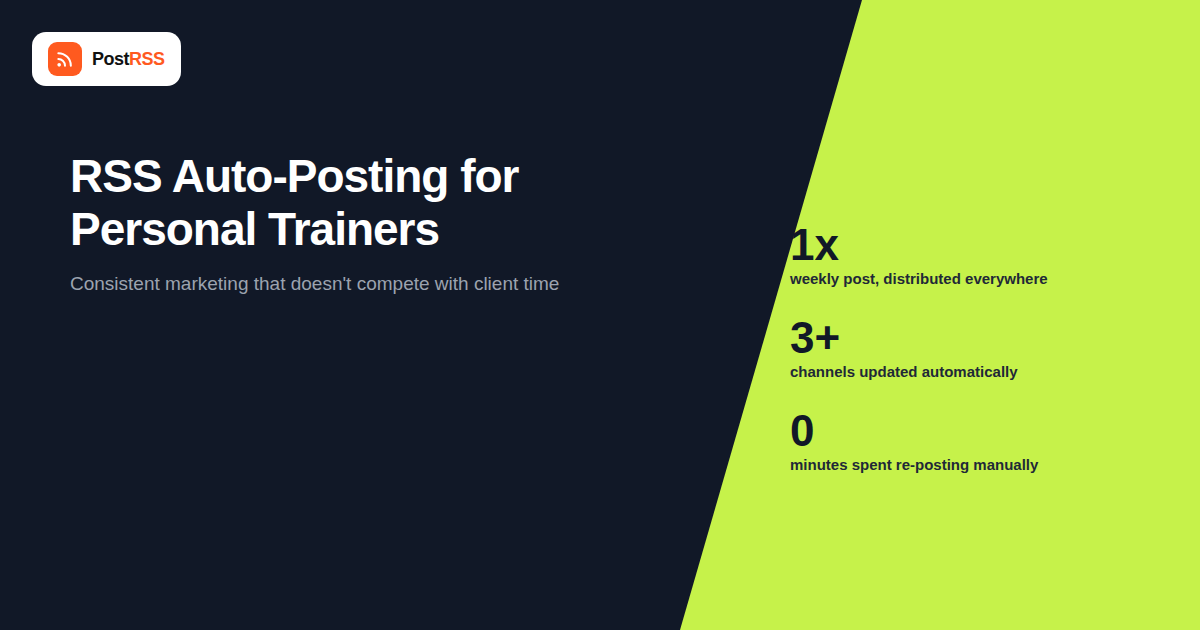 PostRSS

RSS Auto-Posting for Personal Trainers

Consistent marketing that doesn't compete with client time

1x
weekly post, distributed everywhere

3+
channels updated automatically

0
minutes spent re-posting manually